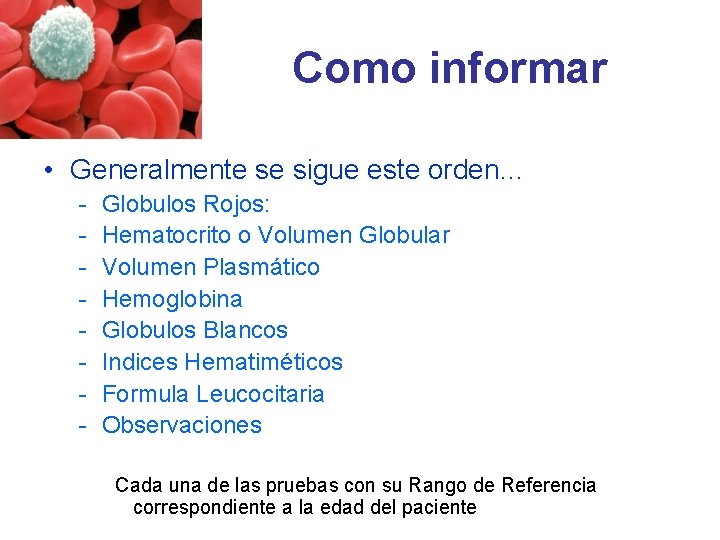 Como informar

• Generalmente se sigue este orden…
- Globulos Rojos:
- Hematocrito o Volumen Globular
- Volumen Plasmático
- Hemoglobina
- Globulos Blancos
- Indices Hematiméticos
- Formula Leucocitaria
- Observaciones

Cada una de las pruebas con su Rango de Referencia correspondiente a la edad del paciente